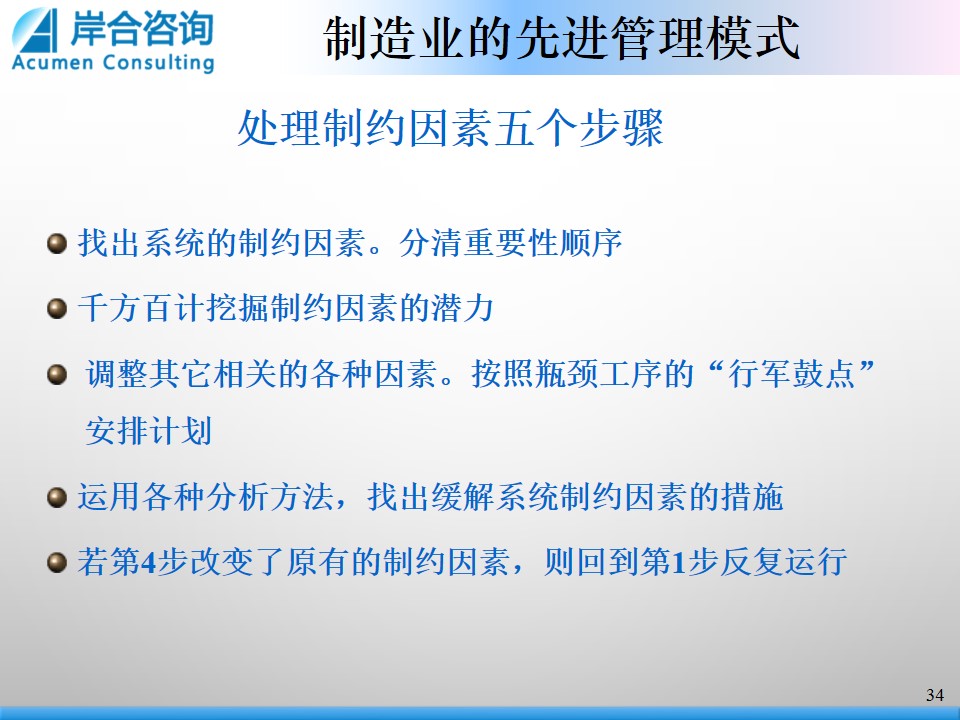 岸合咨询
Acumen Consulting

制造业的先进管理模式

处理制约因素五个步骤

找出系统的制约因素。分清重要性顺序

千方百计挖掘制约因素的潜力

调整其它相关的各种因素。按照瓶颈工序的“行军鼓点”安排计划

运用各种分析方法，找出缓解系统制约因素的措施

若第4步改变了原有的制约因素，则回到第1步反复运行

34